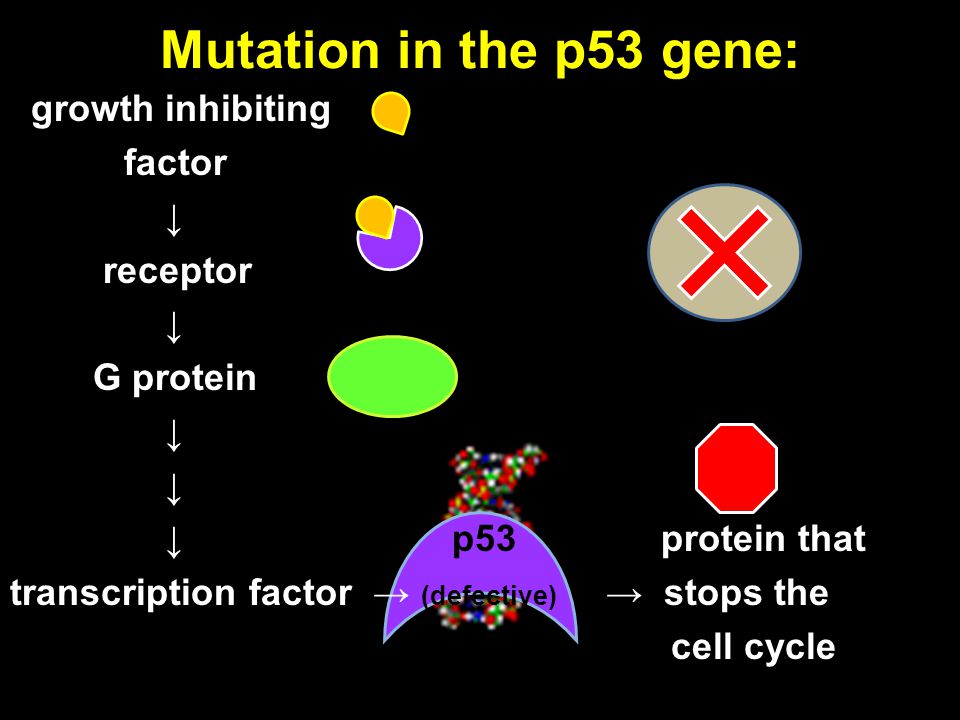 Mutation in the p53 gene:

growth inhibiting factor

↓

receptor

↓

G protein

↓

↓

↓

transcription factor → p53 (defective) → protein that stops the cell cycle